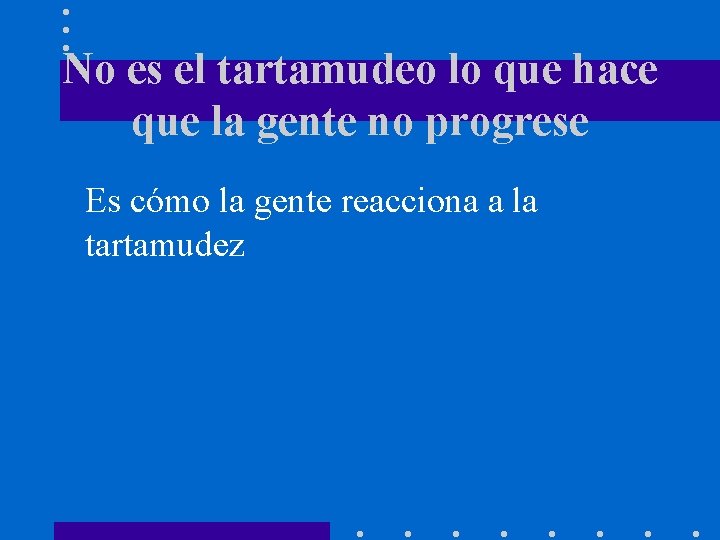 No es el tartamudeo lo que hace que la gente no progrese

Es cómo la gente reacciona a la tartamudez